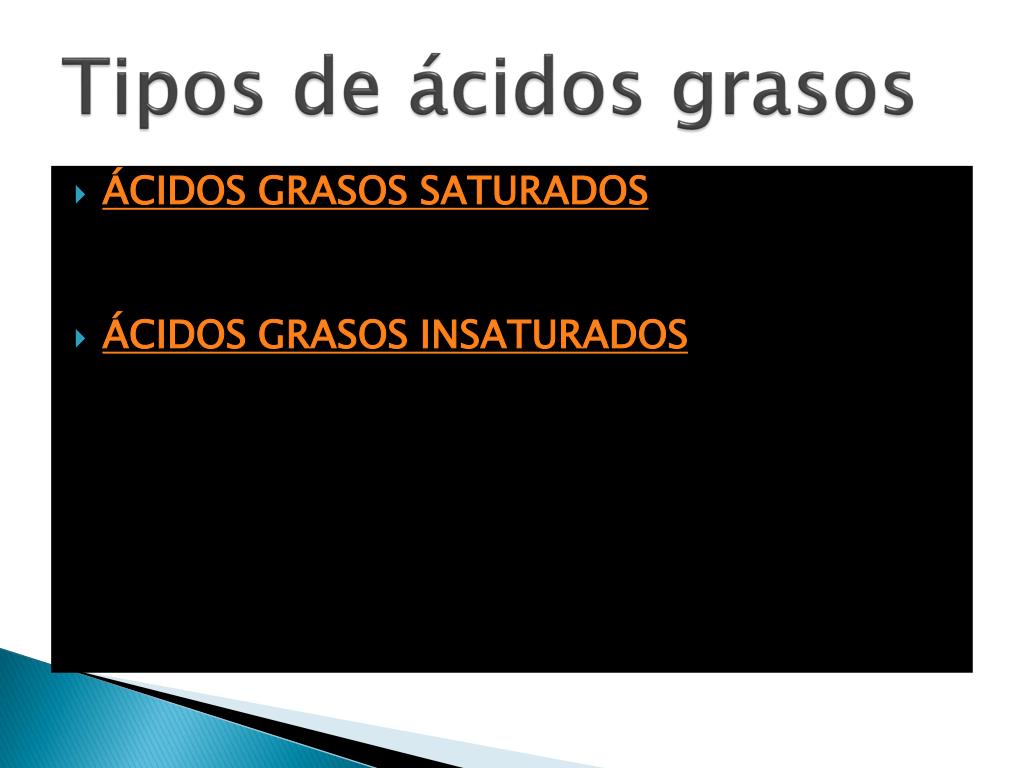 Tipos de ácidos grasos

ÁCIDOS GRASOS SATURADOS

ÁCIDOS GRASOS INSATURADOS